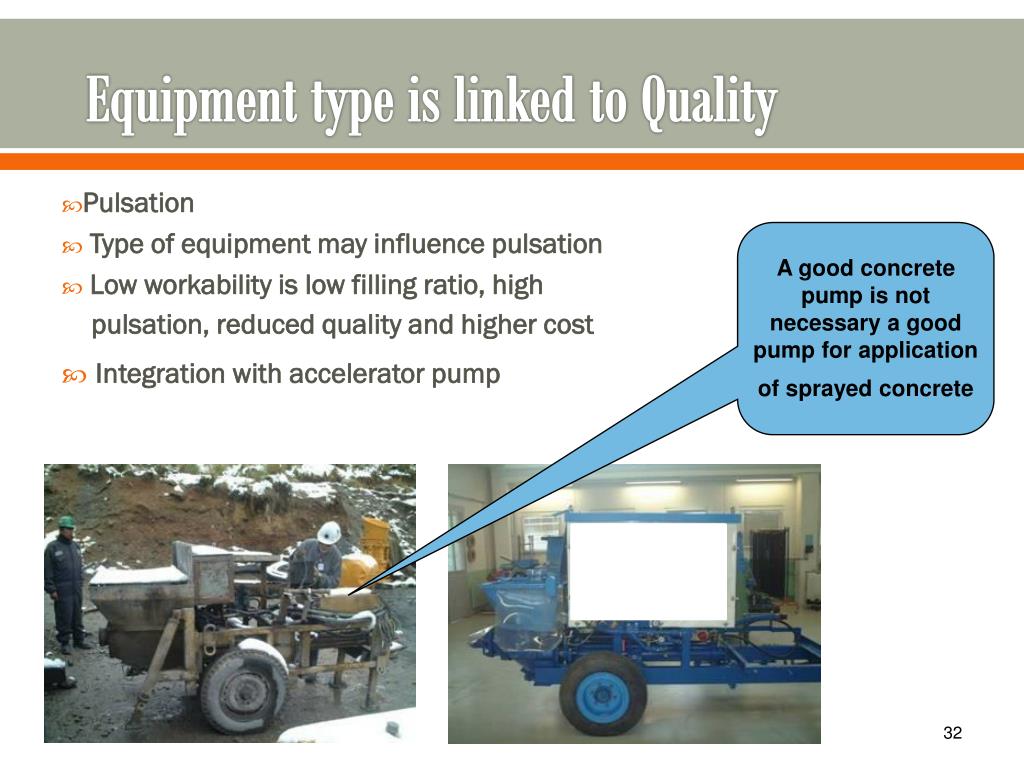 Equipment type is linked to Quality

Pulsation

Type of equipment may influence pulsation

Low workability is low filling ratio, high pulsation, reduced quality and higher cost

Integration with accelerator pump

A good concrete pump is not necessary a good pump for application of sprayed concrete

32